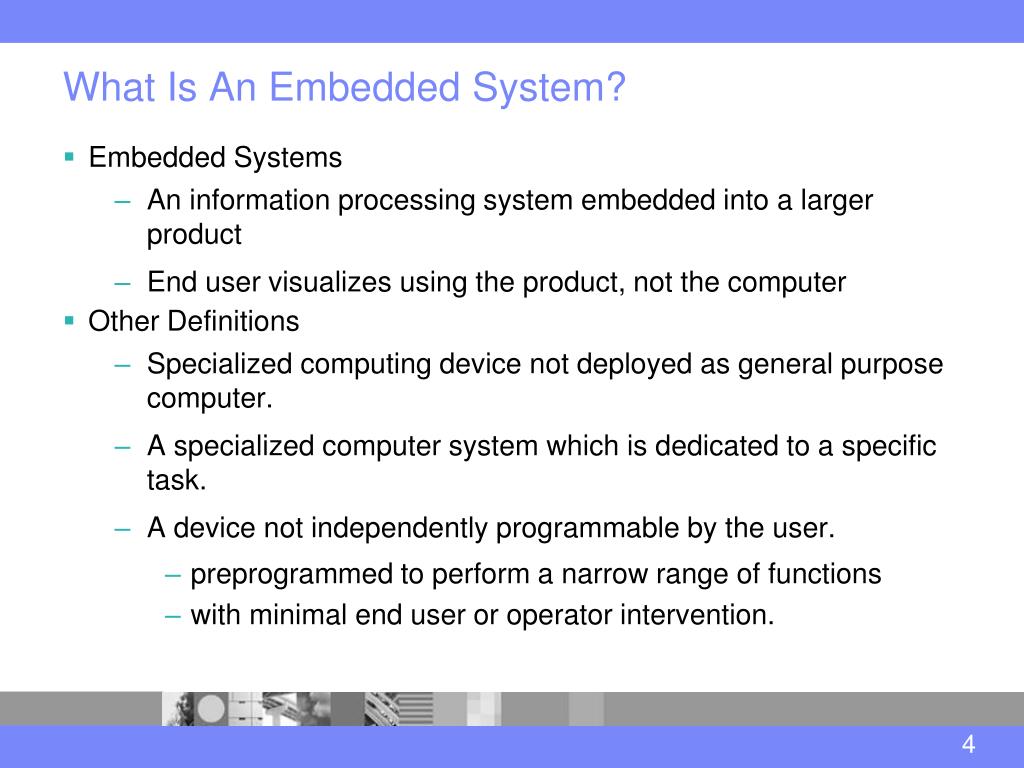 What Is An Embedded System?

▪ Embedded Systems
– An information processing system embedded into a larger product
– End user visualizes using the product, not the computer
▪ Other Definitions
– Specialized computing device not deployed as general purpose computer.
– A specialized computer system which is dedicated to a specific task.
– A device not independently programmable by the user.
– preprogrammed to perform a narrow range of functions
– with minimal end user or operator intervention.

4